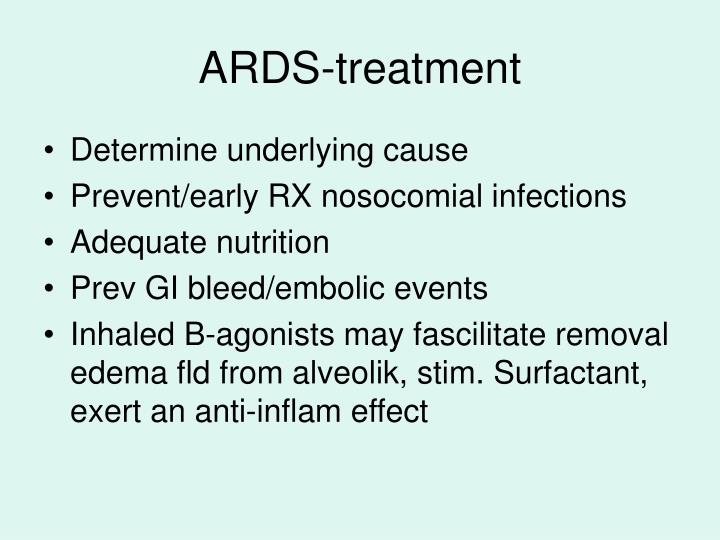 ARDS-treatment

• Determine underlying cause
• Prevent/early RX nosocomial infections
• Adequate nutrition
• Prev GI bleed/embolic events
• Inhaled B-agonists may fascilitate removal edema fld from alveolik, stim. Surfactant, exert an anti-inflam effect